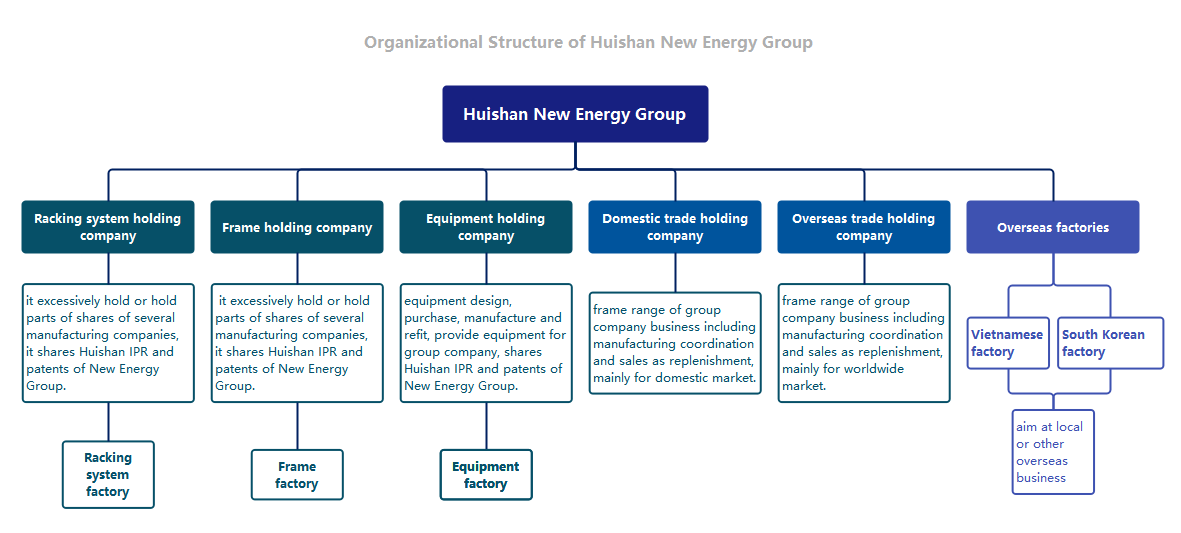 Organizational Structure of Huishan New Energy Group

Huishan New Energy Group

Racking system holding company

it excessively hold or hold parts of shares of several manufacturing companies, it shares Huishan IPR and patents of New Energy Group.

Racking system factory

Frame holding company

it excessively hold or hold parts of shares of several manufacturing companies, it shares Huishan IPR and patents of New Energy Group.

Frame factory

Equipment holding company

equipment design, purchase, manufacture and refit, provide equipment for group company, shares Huishan IPR and patents of New Energy Group.

Equipment factory

Domestic trade holding company

frame range of group company business including manufacturing coordination and sales as replenishment, mainly for domestic market.

Overseas trade holding company

frame range of group company business including manufacturing coordination and sales as replenishment, mainly for worldwide market.

Overseas factories

Vietnamese factory

South Korean factory

aim at local or other overseas business